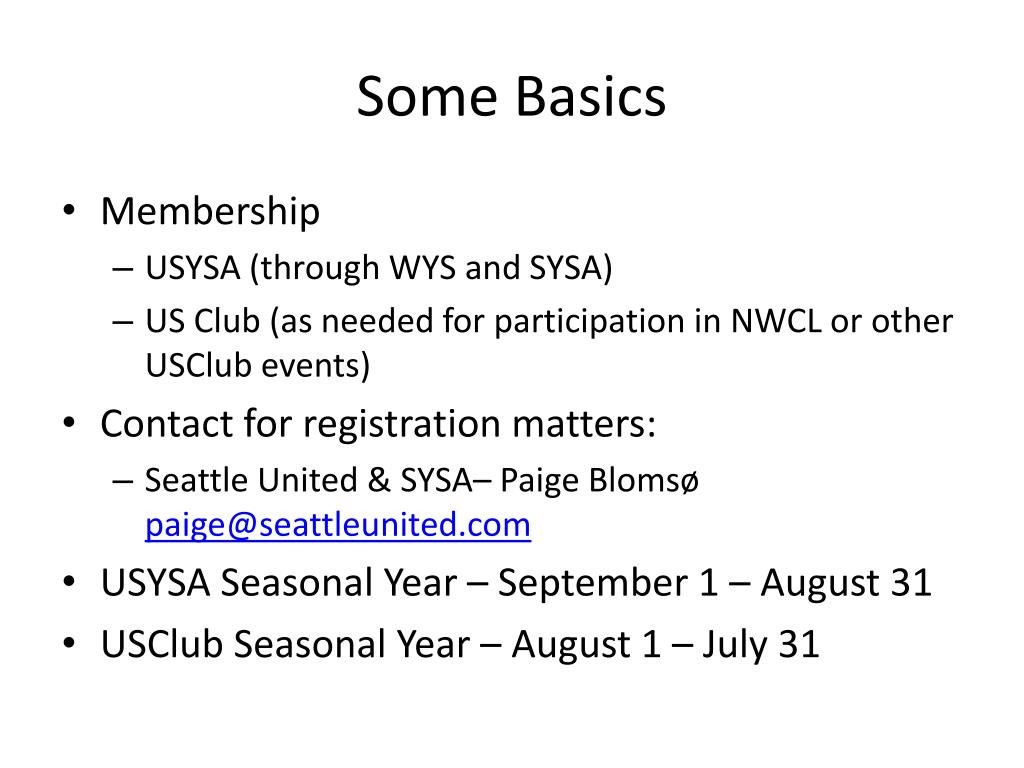 Some Basics

• Membership
– USYSA (through WYS and SYSA)
– US Club (as needed for participation in NWCL or other USClub events)
• Contact for registration matters:
– Seattle United & SYSA– Paige Blomsø paige@seattleunited.com
• USYSA Seasonal Year – September 1 – August 31
• USClub Seasonal Year – August 1 – July 31